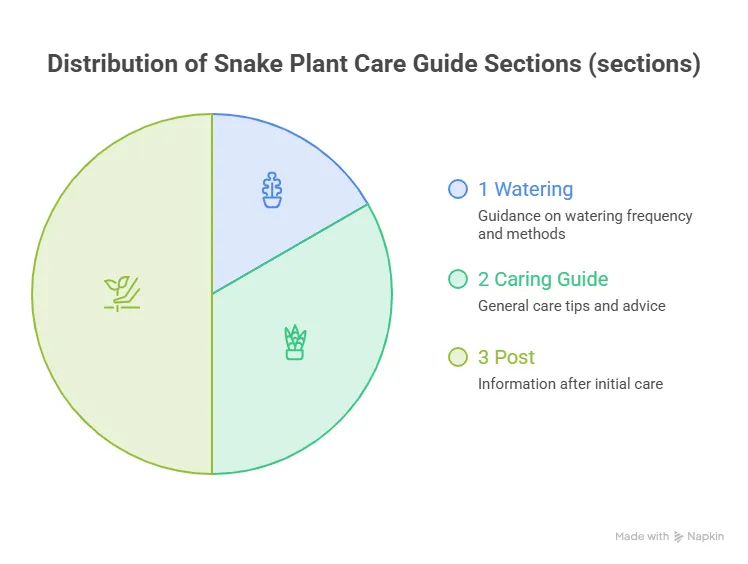 Distribution of Snake Plant Care Guide Sections (sections)

1 Watering
Guidance on watering frequency and methods

2 Caring Guide
General care tips and advice

3 Post
Information after initial care

Made with Napkin